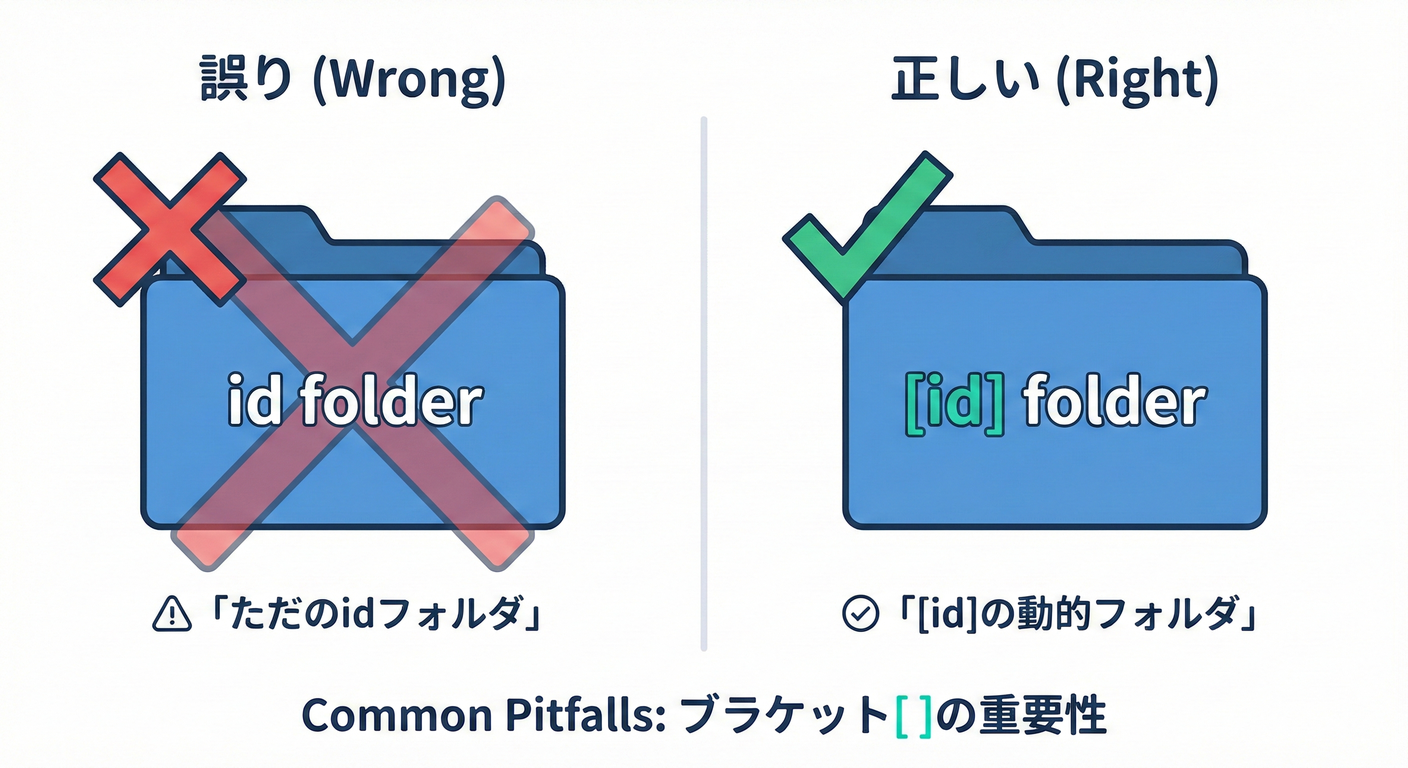 誤り (Wrong)

id folder

「ただのidフォルダ」

正しい (Right)

[id] folder

「[id]の動的フォルダ」

Common Pitfalls: ブラケット[ ]の重要性